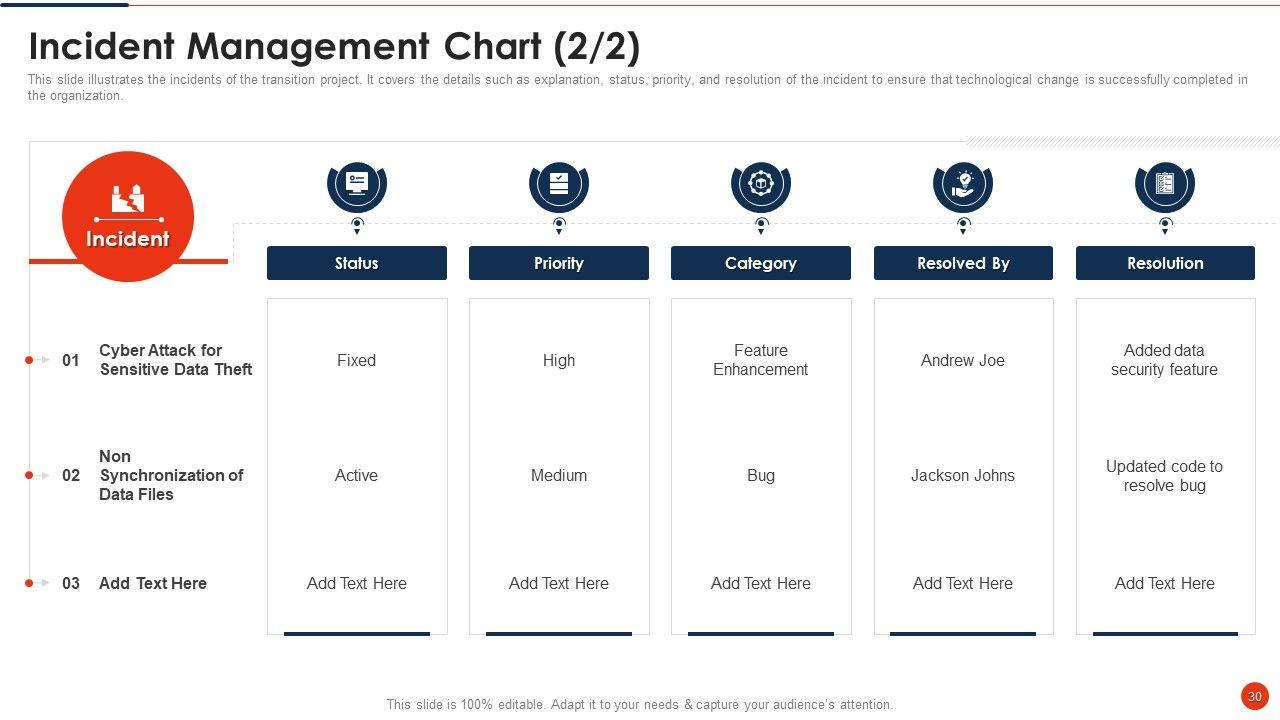 Incident Management Chart (2/2)

This slide illustrates the incidents of the transition project. It covers the details such as explanation, status, priority, and resolution of the incident to ensure that technological change is successfully completed in the organization.

| Incident | Status | Priority | Category | Resolved By | Resolution |
|---|---|---|---|---|---|
| 01 Cyber Attack for Sensitive Data Theft | Fixed | High | Feature Enhancement | Andrew Joe | Added data security feature |
| 02 Non Synchronization of Data Files | Active | Medium | Bug | Jackson Johns | Updated code to resolve bug |
| 03 Add Text Here | Add Text Here | Add Text Here | Add Text Here | Add Text Here | Add Text Here |

This slide is 100% editable. Adapt it to your needs & capture your audience's attention.

30